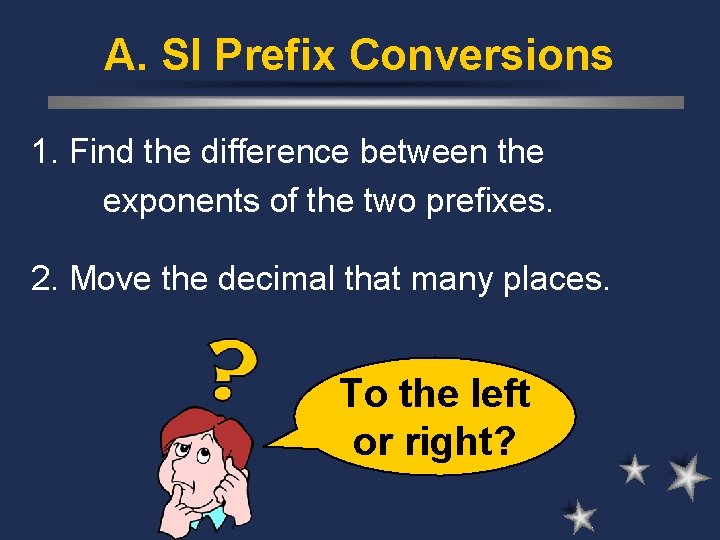 A. SI Prefix Conversions

1. Find the difference between the exponents of the two prefixes.

2. Move the decimal that many places.

?

To the left or right?